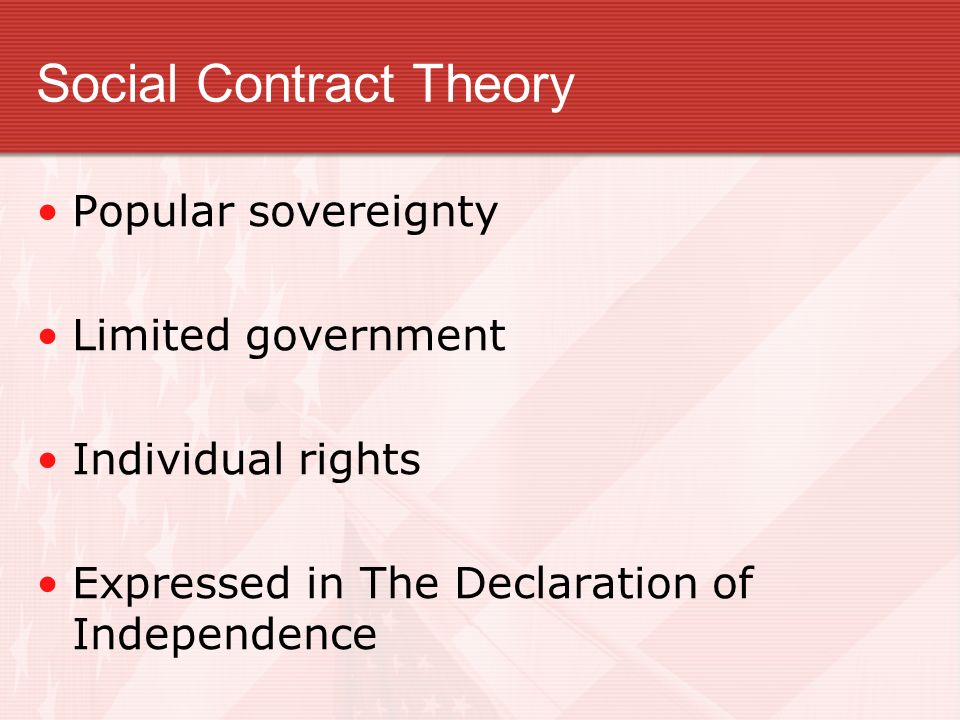 Social Contract Theory

• Popular sovereignty

• Limited government

• Individual rights

• Expressed in The Declaration of Independence